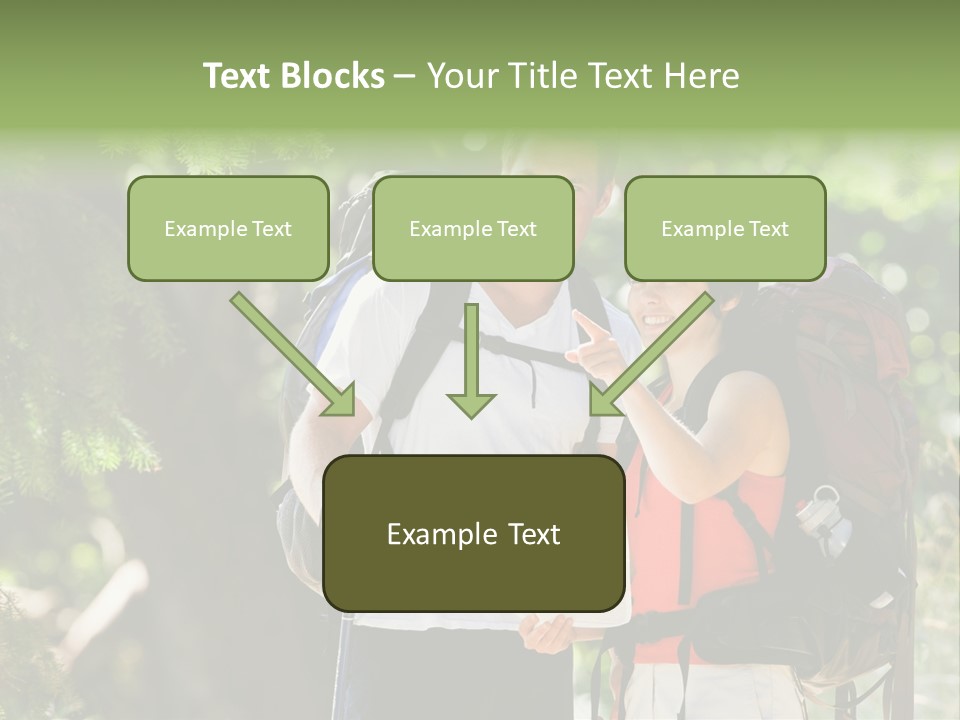 Text Blocks – Your Title Text Here

Example Text

Example Text

Example Text

Example Text